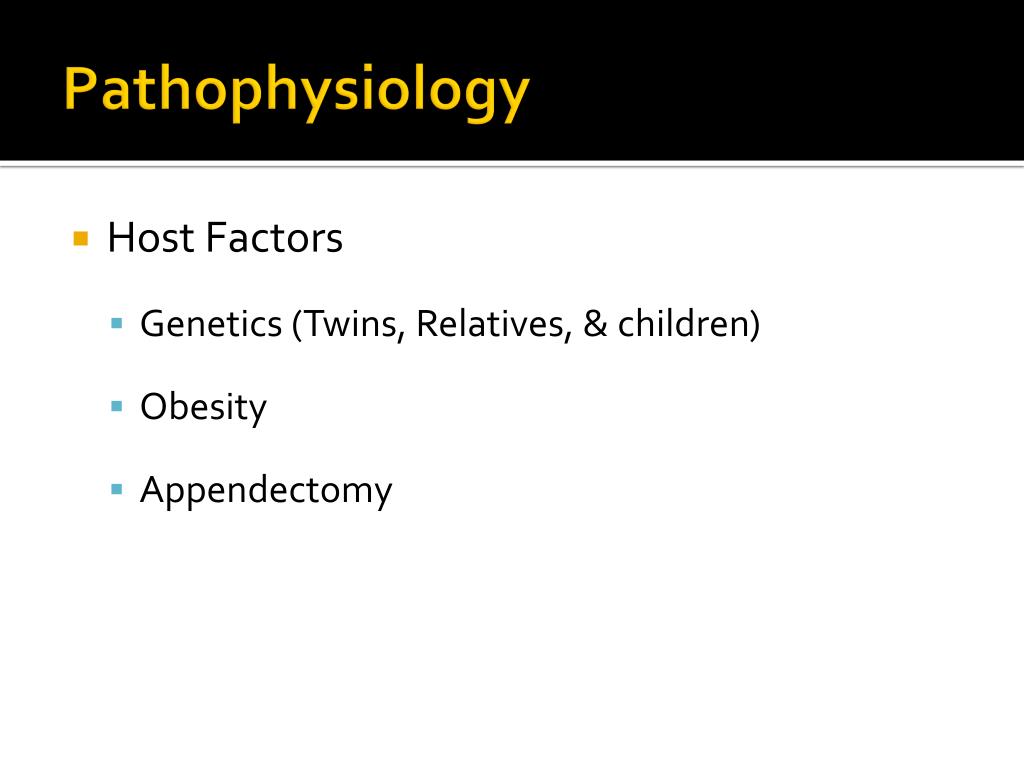 Pathophysiology

Host Factors

Genetics (Twins, Relatives, & children)

Obesity

Appendectomy